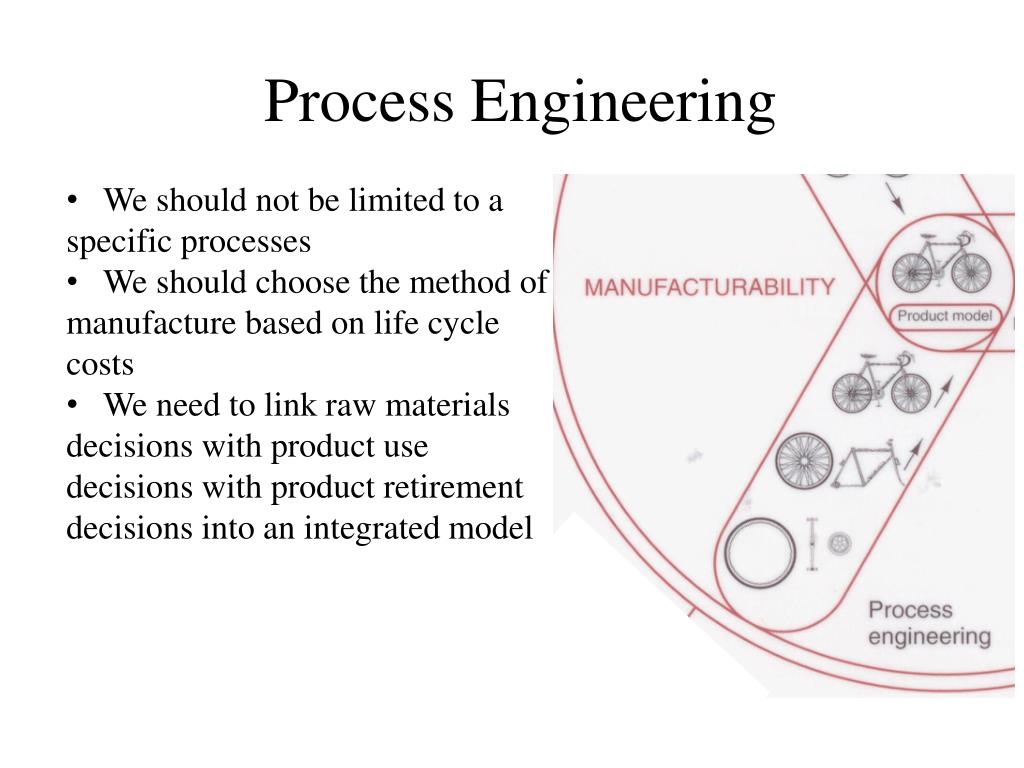 Process Engineering

• We should not be limited to a specific processes
• We should choose the method of manufacture based on life cycle costs
• We need to link raw materials decisions with product use decisions with product retirement decisions into an integrated model

MANUFACTURABILITY

Product model

Process engineering